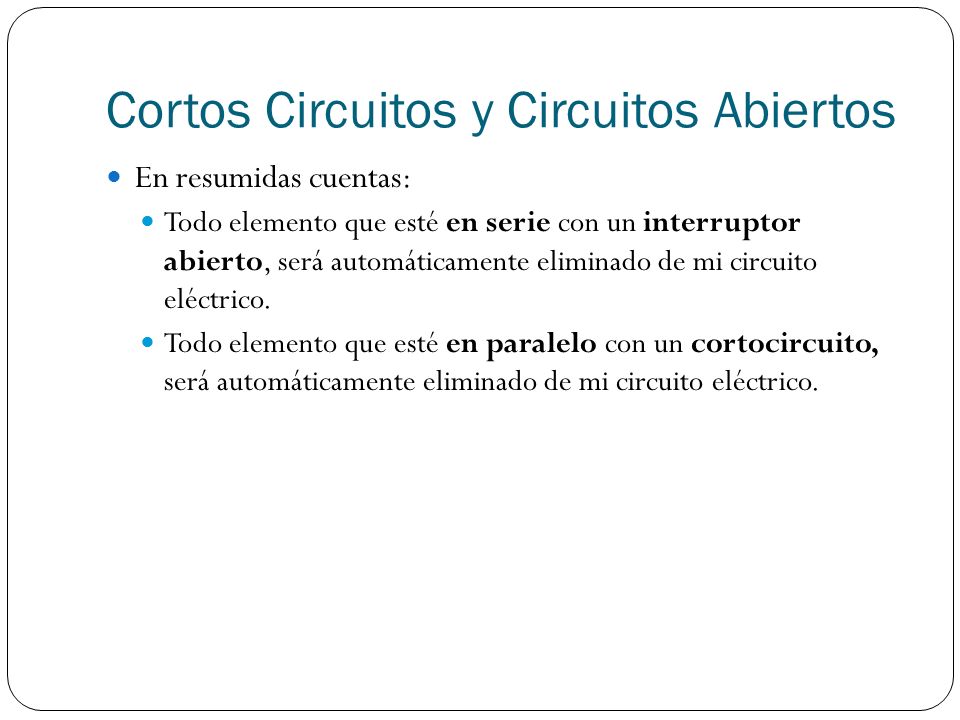 Cortos Circuitos y Circuitos Abiertos

En resumidas cuentas:

Todo elemento que esté en serie con un interruptor abierto, será automáticamente eliminado de mi circuito eléctrico.

Todo elemento que esté en paralelo con un cortocircuito, será automáticamente eliminado de mi circuito eléctrico.